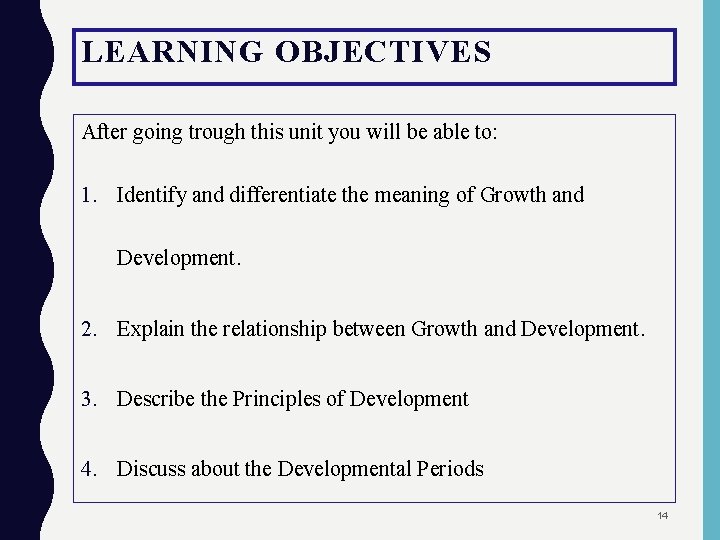 LEARNING OBJECTIVES

After going trough this unit you will be able to:

1. Identify and differentiate the meaning of Growth and Development.

2. Explain the relationship between Growth and Development.

3. Describe the Principles of Development

4. Discuss about the Developmental Periods

14